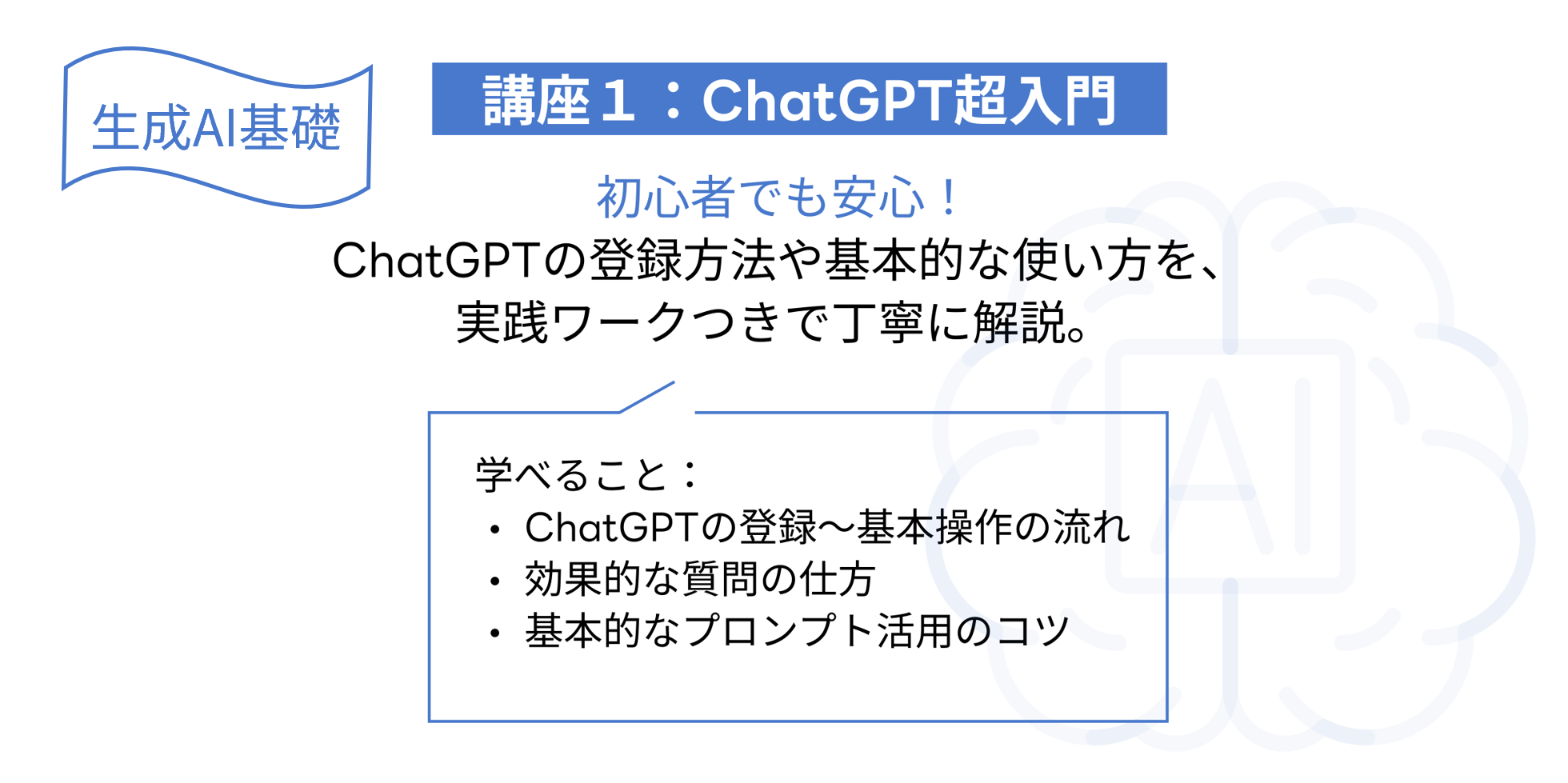 生成AI基礎

講座１：ChatGPT超入門

初心者でも安心！

ChatGPTの登録方法や基本的な使い方を、実践ワークつきで丁寧に解説。

学べること：
・ChatGPTの登録〜基本操作の流れ
・効果的な質問の仕方
・基本的なプロンプト活用のコツ

AI